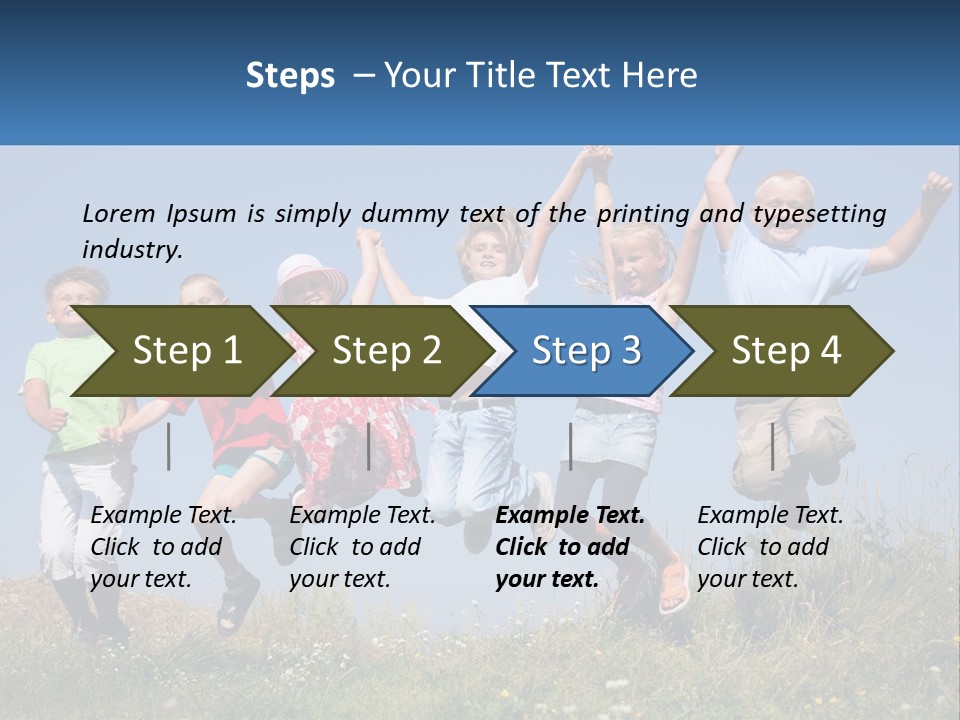 Steps – Your Title Text Here

Lorem Ipsum is simply dummy text of the printing and typesetting industry.

Step 1

Step 2

Step 3

Step 4

Example Text. Click to add your text.

Example Text. Click to add your text.

Example Text. Click to add your text.

Example Text. Click to add your text.